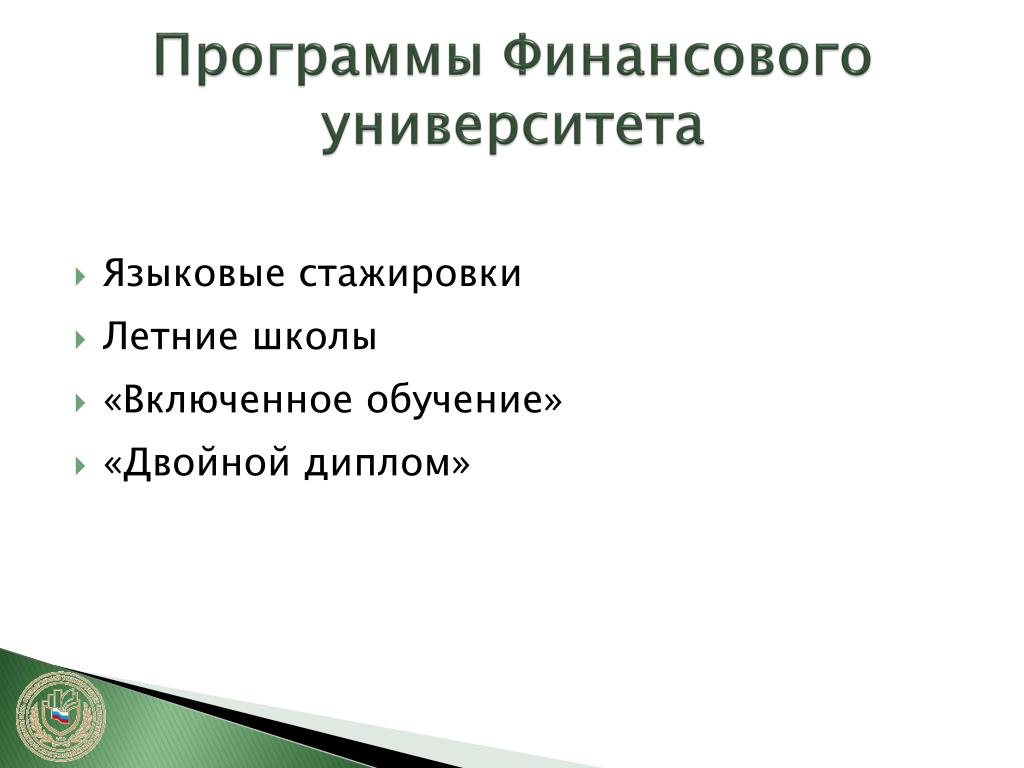 Программы Финансового университета

Языковые стажировки
Летние школы
«Включенное обучение»
«Двойной диплом»